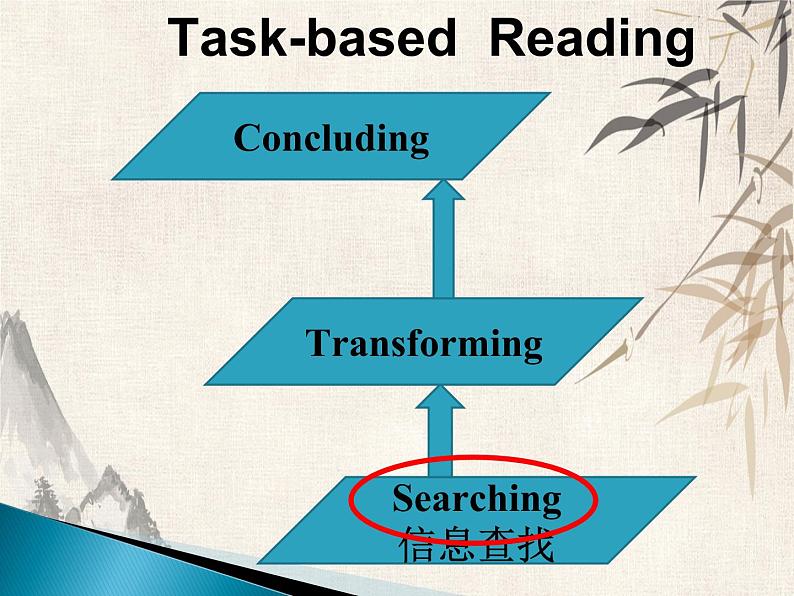 Task-based Reading

Concluding

Transforming

Searching
信息查找